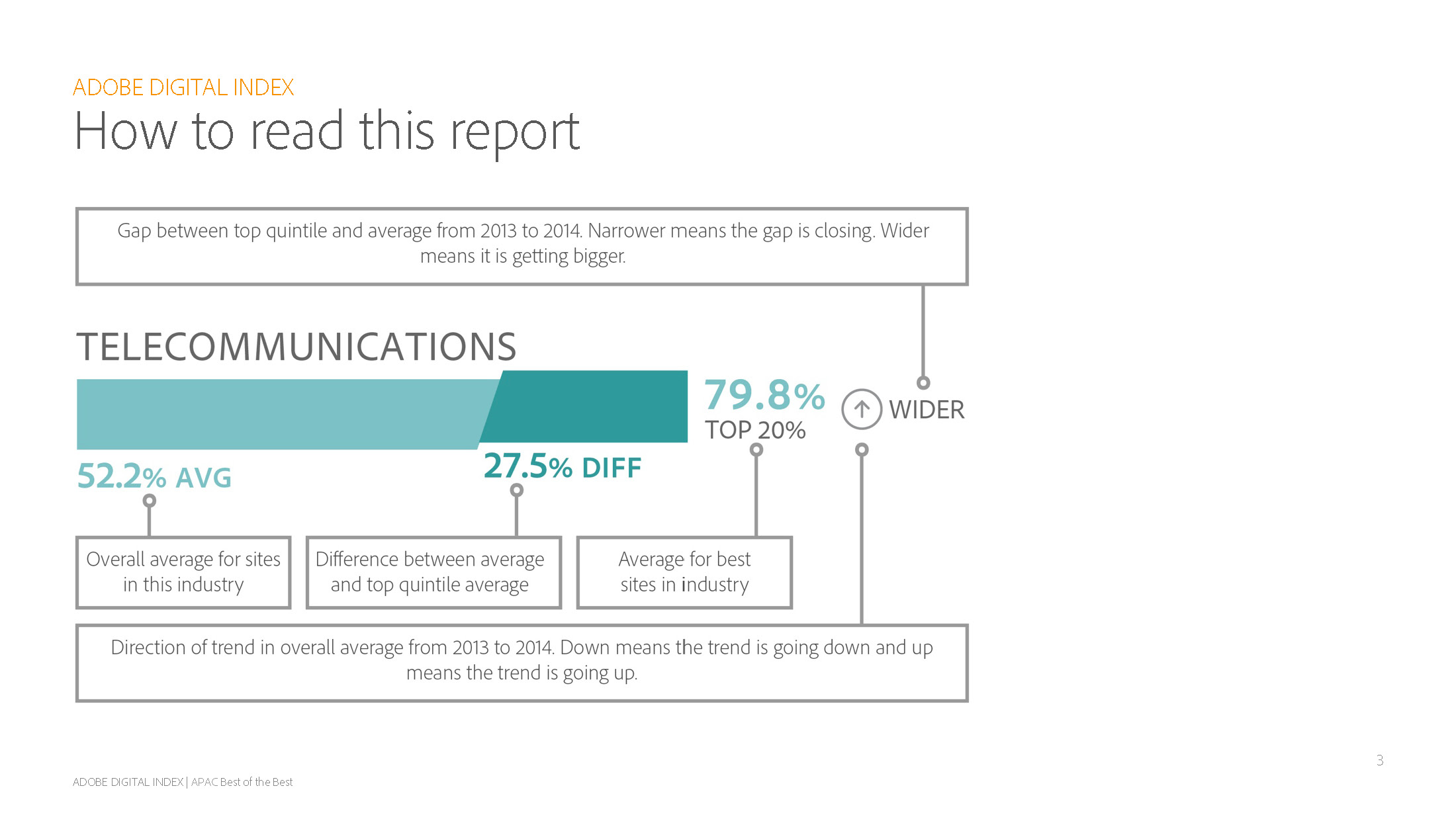 ADOBE DIGITAL INDEX
How to read this report

Gap between top quintile and average from 2013 to 2014. Narrower means the gap is closing. Wider means it is getting bigger.

TELECOMMUNICATIONS

79.8% TOP 20%

WIDER

52.2% AVG

27.5% DIFF

Overall average for sites in this industry

Difference between average and top quintile average

Average for best sites in industry

Direction of trend in overall average from 2013 to 2014. Down means the trend is going down and up means the trend is going up.

3

ADOBE DIGITAL INDEX | APAC Best of the Best